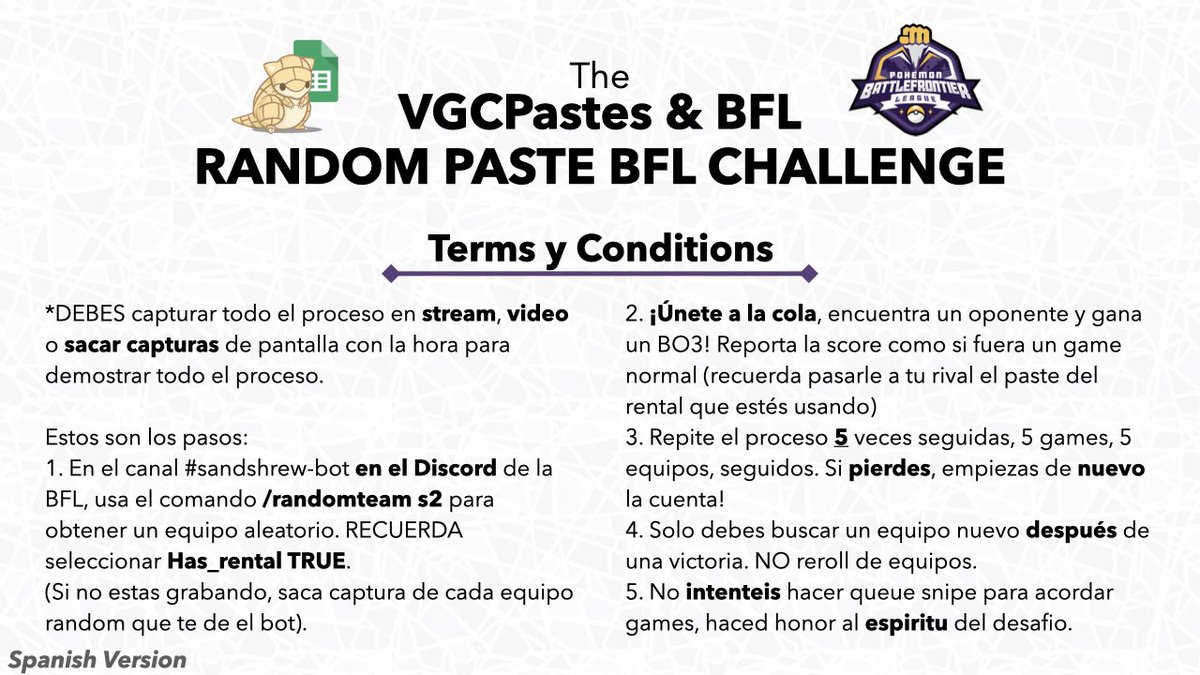 The
VGCPastes & BFL
RANDOM PASTE BFL CHALLENGE

POKEMON BATTLEFRONTIER LEAGUE

Terms y Conditions

*DEBES capturar todo el proceso en stream, video o sacar capturas de pantalla con la hora para demostrar todo el proceso.

Estos son los pasos:
1. En el canal #sandshrew-bot en el Discord de la BFL, usa el comando /randomteam s2 para obtener un equipo aleatorio. RECUERDA seleccionar Has_rental TRUE.
(Si no estas grabando, saca captura de cada equipo random que te de el bot).

2. ¡Únete a la cola, encuentra un oponente y gana un BO3! Reporta la score como si fuera un game normal (recuerda pasarle a tu rival el paste del rental que estés usando)
3. Repite el proceso 5 veces seguidas, 5 games, 5 equipos, seguidos. Si pierdes, empiezas de nuevo la cuenta!
4. Solo debes buscar un equipo nuevo después de una victoria. NO reroll de equipos.
5. No intenteis hacer queue snipe para acordar games, haced honor al espiritu del desafio.

Spanish Version